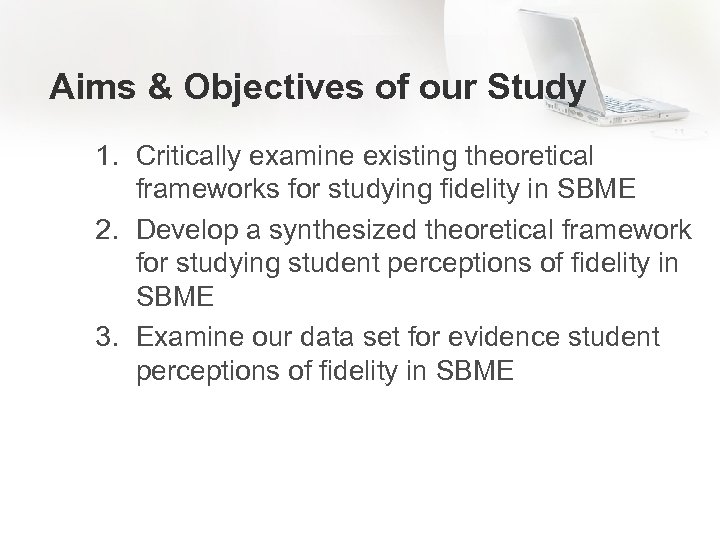 Aims & Objectives of our Study

1. Critically examine existing theoretical frameworks for studying fidelity in SBME
2. Develop a synthesized theoretical framework for studying student perceptions of fidelity in SBME
3. Examine our data set for evidence student perceptions of fidelity in SBME